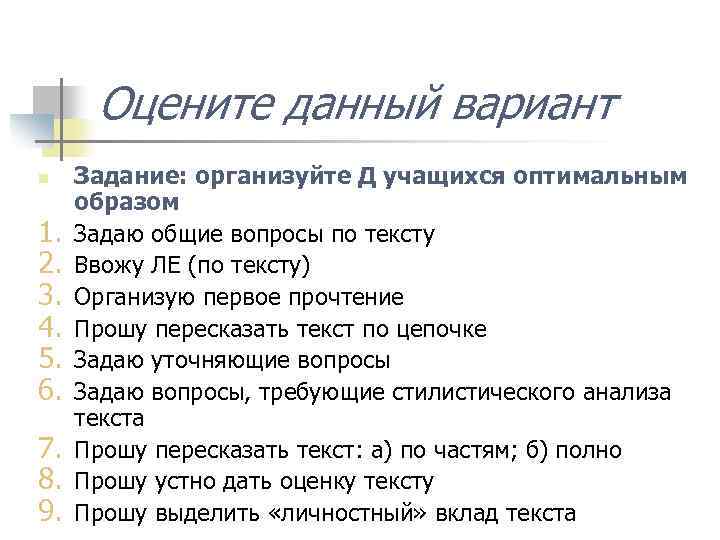 Оцените данный вариант

Задание: организуйте Д учащихся оптимальным образом

1. Задаю общие вопросы по тексту
2. Ввожу ЛЕ (по тексту)
3. Организую первое прочтение
4. Прошу пересказать текст по цепочке
5. Задаю уточняющие вопросы
6. Задаю вопросы, требующие стилистического анализа текста
7. Прошу пересказать текст: а) по частям; б) полно
8. Прошу устно дать оценку тексту
9. Прошу выделить «личностный» вклад текста